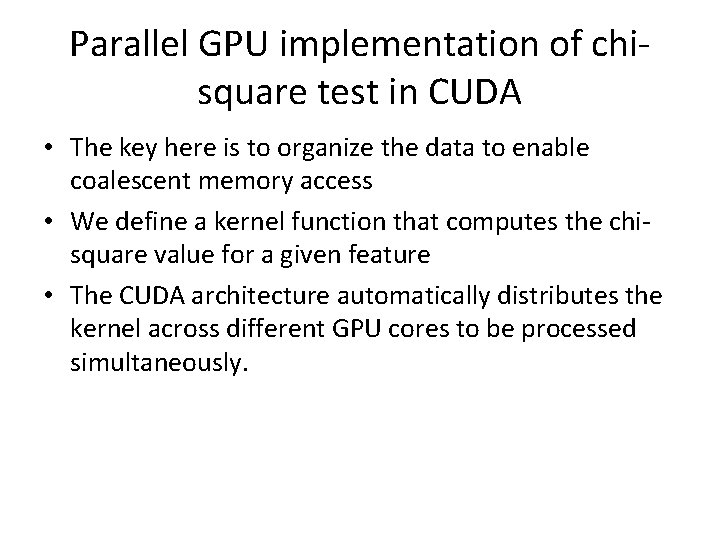 Parallel GPU implementation of chi-square test in CUDA

• The key here is to organize the data to enable coalescent memory access

• We define a kernel function that computes the chi-square value for a given feature

• The CUDA architecture automatically distributes the kernel across different GPU cores to be processed simultaneously.